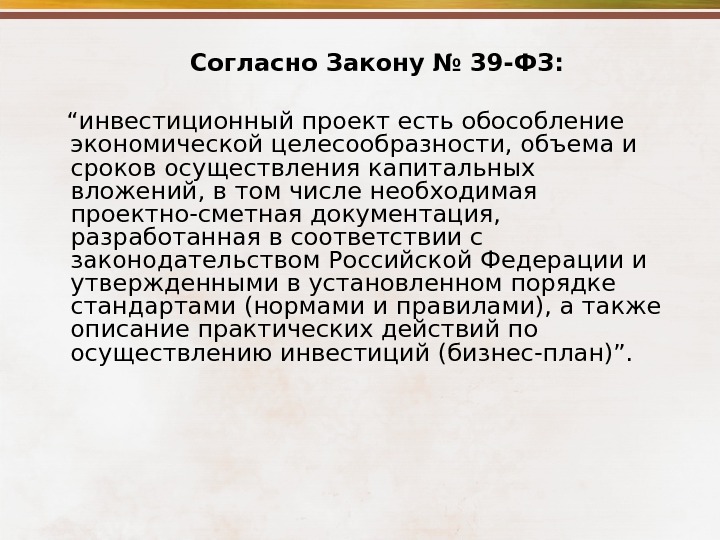 Согласно Закону № 39-ФЗ:

“инвестиционный проект есть обособление экономической целесообразности, объема и сроков осуществления капитальных вложений, в том числе необходимая проектно-сметная документация, разработанная в соответствии с законодательством Российской Федерации и утвержденными в установленном порядке стандартами (нормами и правилами), а также описание практических действий по осуществлению инвестиций (бизнес-план)”.